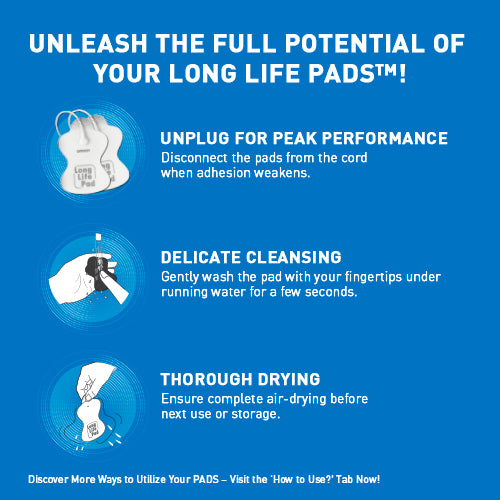 UNLEASH THE FULL POTENTIAL OF YOUR LONG LIFE PADS™!

Long Life Pad

UNPLUG FOR PEAK PERFORMANCE
Disconnect the pads from the cord when adhesion weakens.

DELICATE CLEANSING
Gently wash the pad with your fingertips under running water for a few seconds.

Long Life Pad

THOROUGH DRYING
Ensure complete air-drying before next use or storage.

Discover More Ways to Utilize Your PADS – Visit the 'How to Use?' Tab Now!